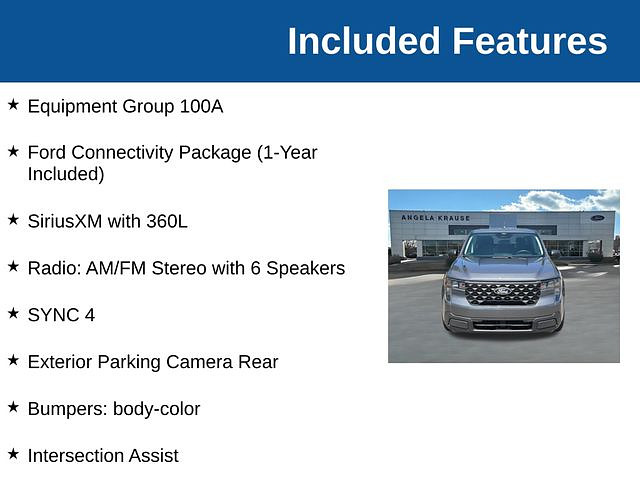 Included Features

★ Equipment Group 100A

★ Ford Connectivity Package (1-Year Included)

★ SiriusXM with 360L

★ Radio: AM/FM Stereo with 6 Speakers

★ SYNC 4

★ Exterior Parking Camera Rear

★ Bumpers: body-color

★ Intersection Assist

ANGELA KRAUSE

Ford